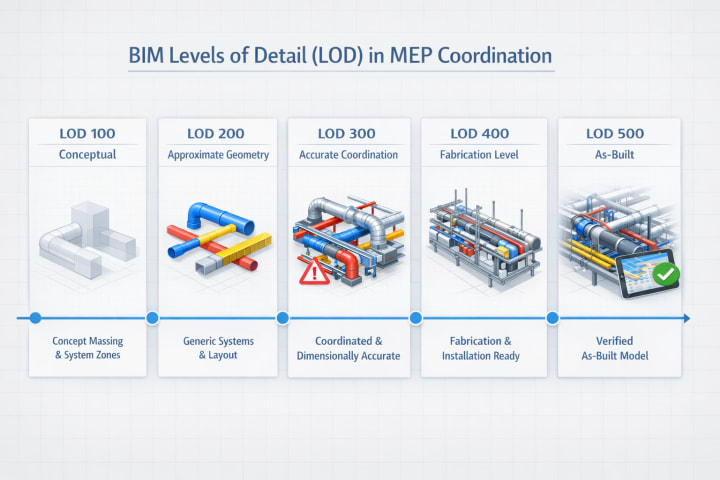 BIM Levels of Detail (LOD) in MEP Coordination

LOD 100
Conceptual
Concept Massing & System Zones

LOD 200
Approximate Geometry
Generic Systems & Layout

LOD 300
Accurate Coordination
Coordinated & Dimensionally Accurate

LOD 400
Fabrication Level
Fabrication & Installation Ready

LOD 500
As-Built
Verified As-Built Model